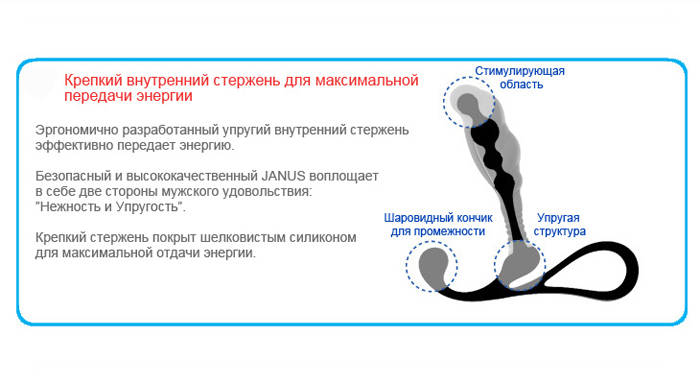 Крепкий внутренний стержень для максимальной передачи энергии

Эргономично разработанный упругий внутренний стержень эффективно передает энергию.

Безопасный и высококачественный JANUS воплощает в себе две стороны мужского удовольствия: "Нежность и Упругость".

Крепкий стержень покрыт шелковистым силиконом для максимальной отдачи энергии.

Стимулирующая область

Шаровидный кончик для промежности

Упругая структура